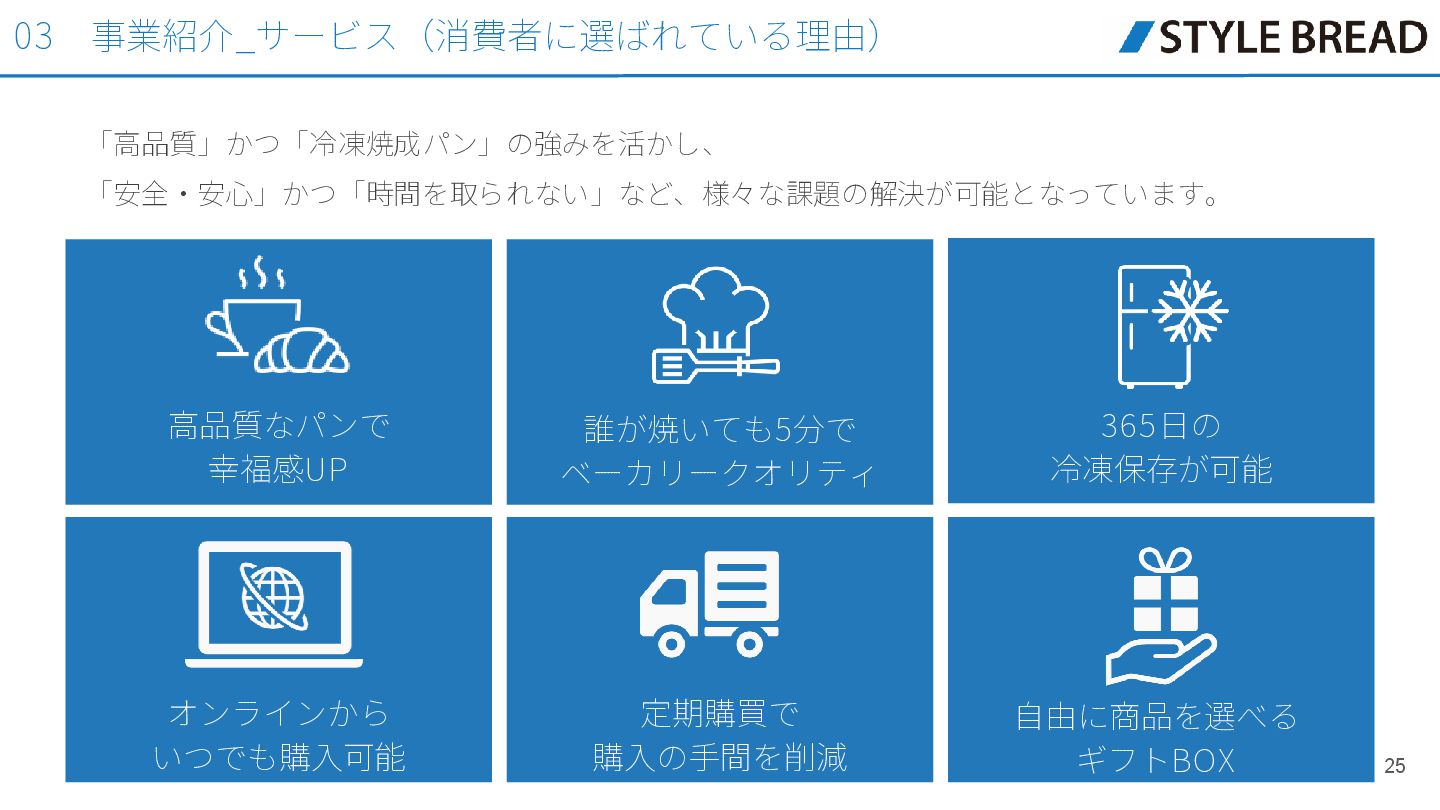 03　事業紹介_サービス（消費者に選ばれている理由）

STYLE BREAD

「高品質」かつ「冷凍焼成パン」の強みを活かし、
「安全・安心」かつ「時間を取られない」など、様々な課題の解決が可能となっています。

高品質なパンで
幸福感UP

誰が焼いても5分で
ベーカリークオリティ

365日の
冷凍保存が可能

オンラインから
いつでも購入可能

定期購買で
購入の手間を削減

自由に商品を選べる
ギフトBOX

25